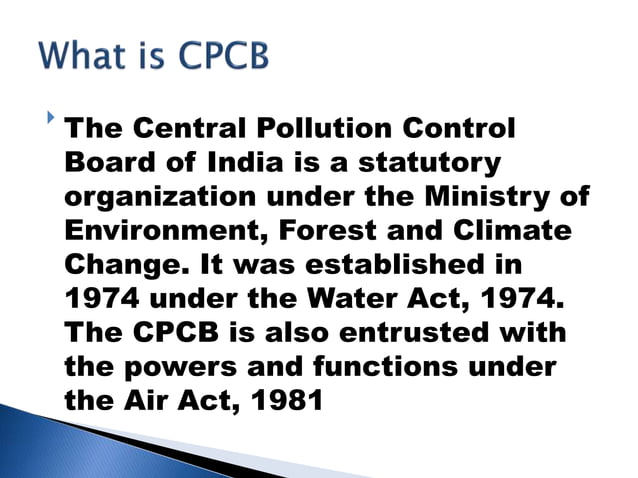 What is CPCB

The Central Pollution Control Board of India is a statutory organization under the Ministry of Environment, Forest and Climate Change. It was established in 1974 under the Water Act, 1974. The CPCB is also entrusted with the powers and functions under the Air Act, 1981